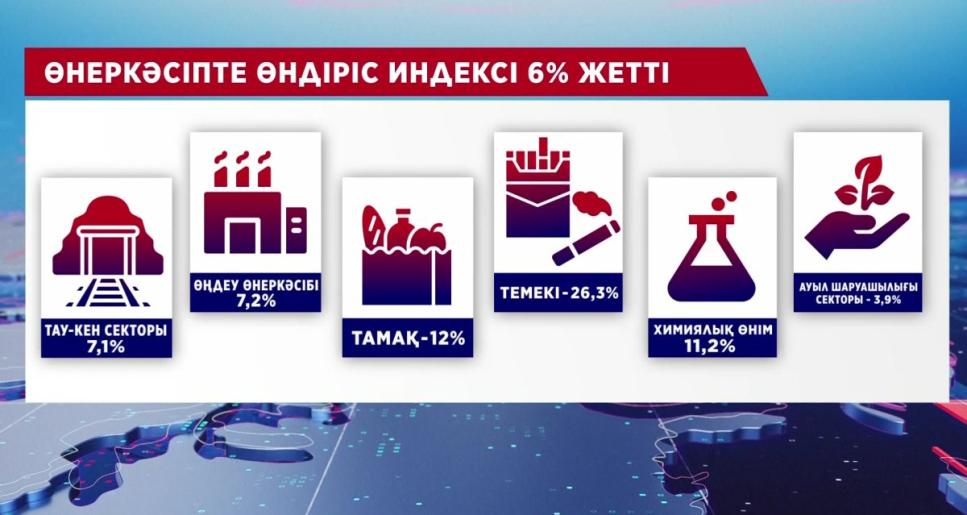 ӨНЕРКӘСІПТЕ ӨНДІРІС ИНДЕКСІ 6% ЖЕТТІ

ТАУ-КЕН СЕКТОРЫ 7,1%

ӨҢДЕУ ӨНЕРКӘСІБІ 7,2%

ТАМАҚ-12%

ТЕМЕКІ-26,3%

ХИМИЯЛЫҚ ӨНІМ 11,2%

АУЫЛ ШАРУАШЫЛЫҒЫ СЕКТОРЫ - 3,9%